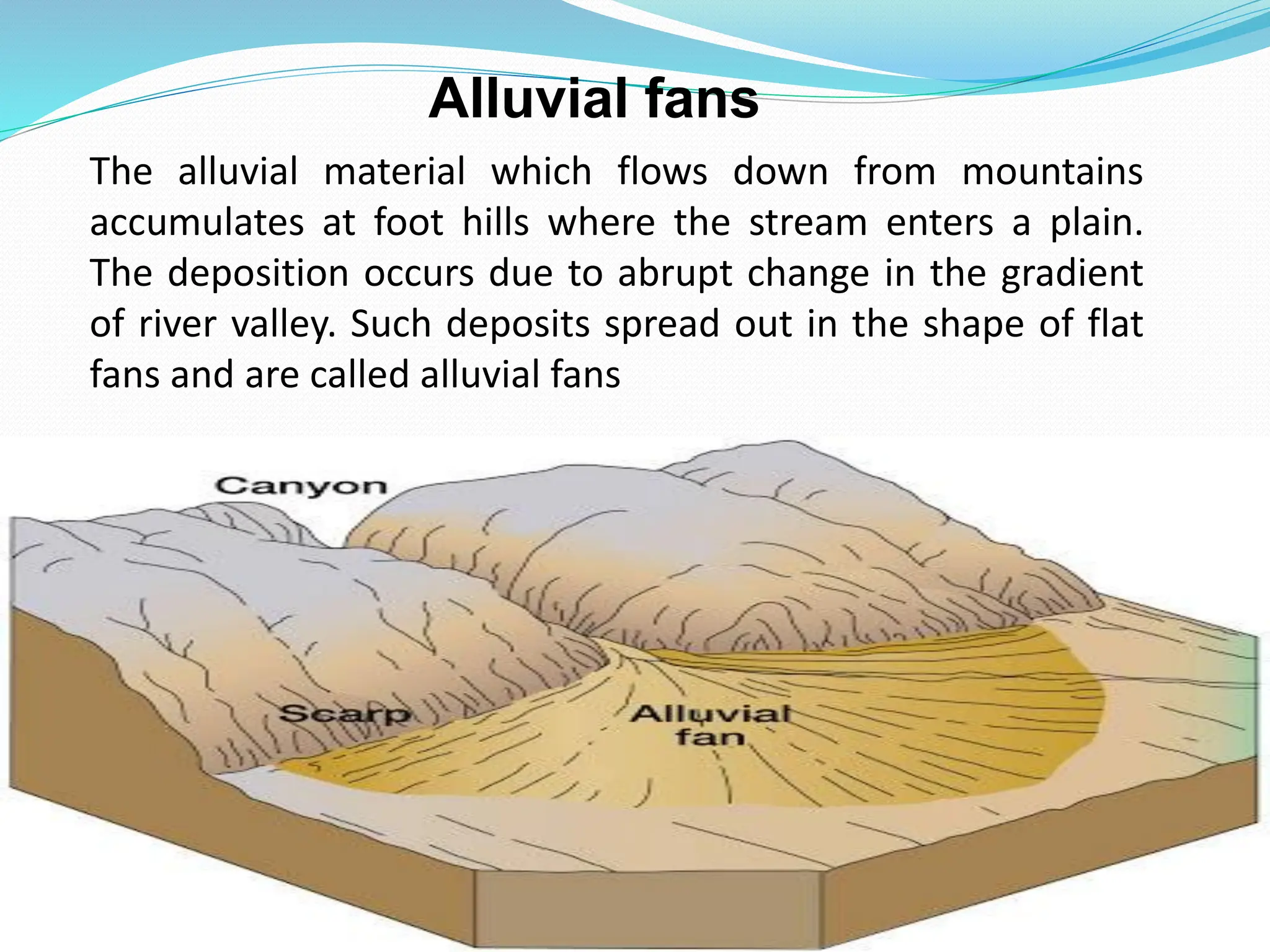 Alluvial fans

The alluvial material which flows down from mountains accumulates at foot hills where the stream enters a plain. The deposition occurs due to abrupt change in the gradient of river valley. Such deposits spread out in the shape of flat fans and are called alluvial fans

Canyon

Scarp

Alluvial fan